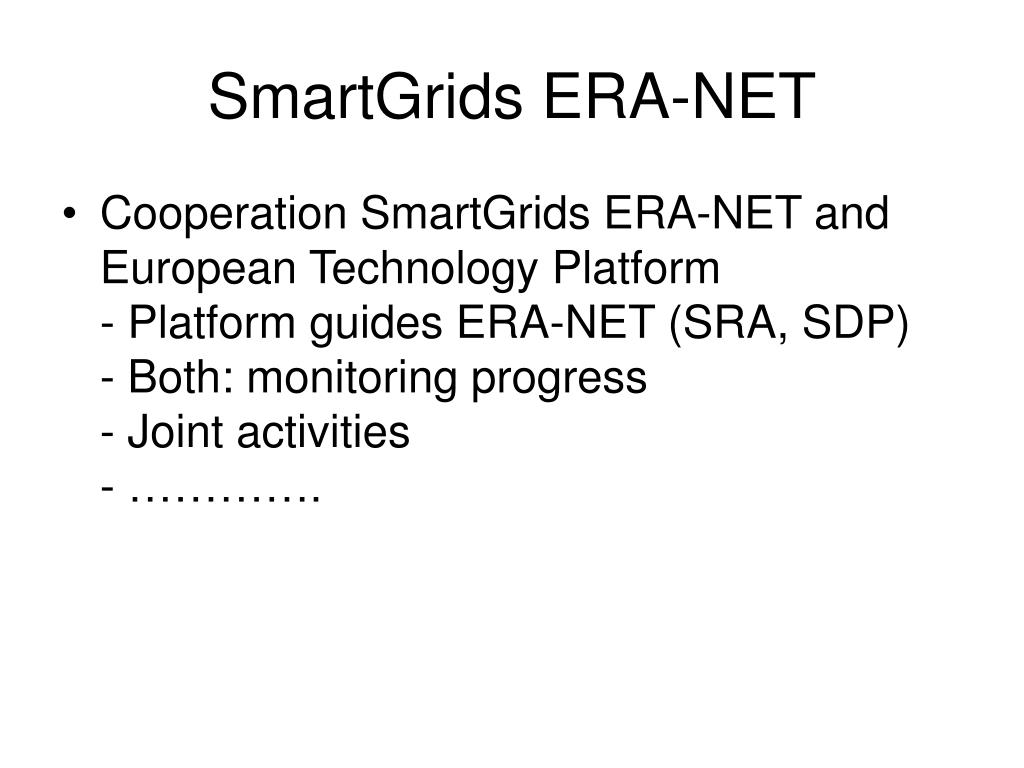 SmartGrids ERA-NET

• Cooperation SmartGrids ERA-NET and European Technology Platform
- Platform guides ERA-NET (SRA, SDP)
- Both: monitoring progress
- Joint activities
- ………….